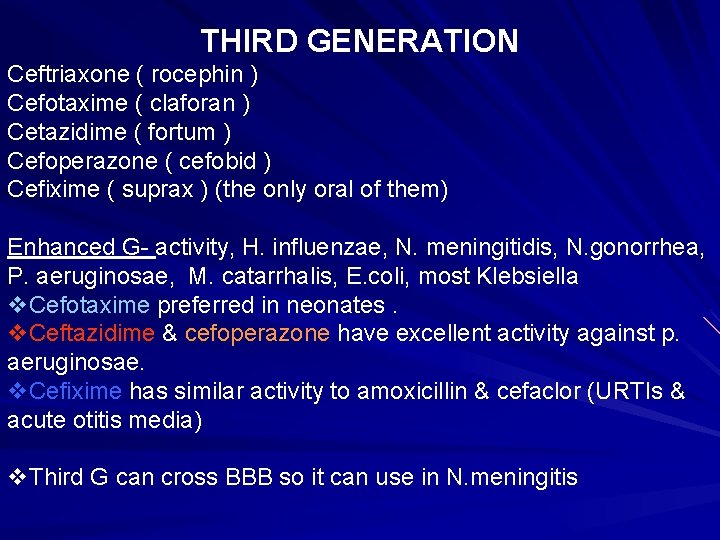 THIRD GENERATION

Ceftriaxone ( rocephin )
Cefotaxime ( claforan )
Cetazidime ( fortum )
Cefoperazone ( cefobid )
Cefixime ( suprax ) (the only oral of them)

Enhanced G- activity, H. influenzae, N. meningitidis, N.gonorrhea, P. aeruginosae, M. catarrhalis, E.coli, most Klebsiella

❖Cefotaxime preferred in neonates .

❖Ceftazidime & cefoperazone have excellent activity against p. aeruginosae.

❖Cefixime has similar activity to amoxicillin & cefaclor (URTIs & acute otitis media)

❖Third G can cross BBB so it can use in N.meningitis